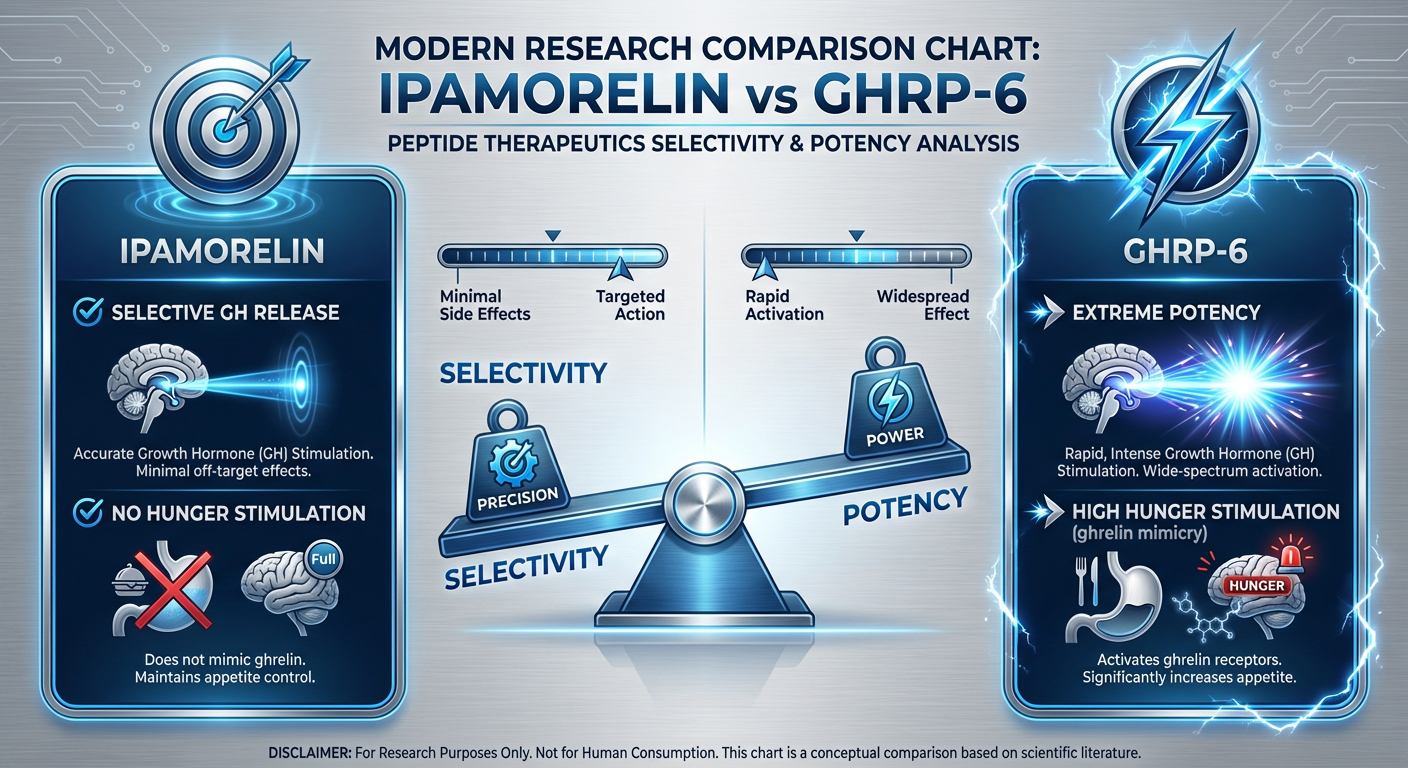 MODERN RESEARCH COMPARISON CHART:
IPAMORELIN vs GHRP-6
PEPTIDE THERAPEUTICS SELECTIVITY & POTENCY ANALYSIS

IPAMORELIN

SELECTIVE GH RELEASE

Accurate Growth Hormone (GH) Stimulation. Minimal off-target effects.

NO HUNGER STIMULATION

Full

Does not mimic ghrelin. Maintains appetite control.

Minimal Side Effects

Targeted Action

Rapid Activation

Widespread Effect

SELECTIVITY

PRECISION

POWER

POTENCY

SELECTIVITY

GHRP-6

EXTREME POTENCY

Rapid, Intense Growth Hormone (GH) Stimulation. Wide-spectrum activation.

HIGH HUNGER STIMULATION (ghrelin mimicry)

HUNGER

Activates ghrelin receptors. Significantly increases appetite.

DISCLAIMER: For Research Purposes Only. Not for Human Consumption. This chart is a conceptual comparison based on scientific literature.